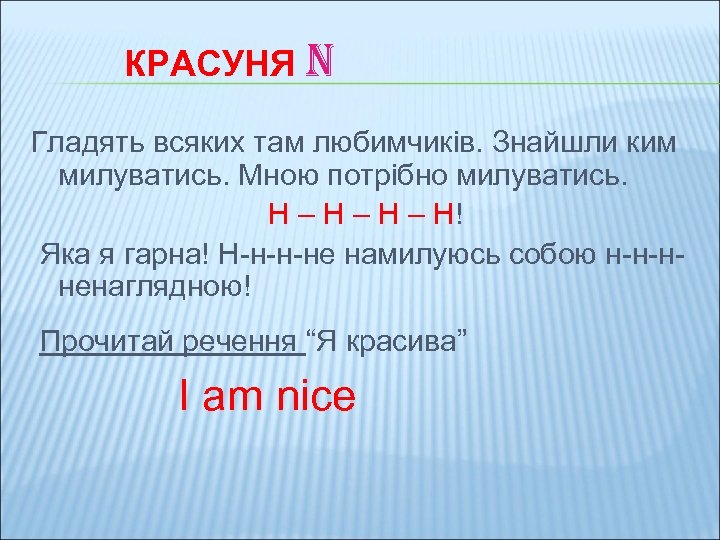 КРАСУНЯ N

Гладять всяких там любимчиків. Знайшли ким милуватись. Мною потрібно милуватись.

Н – Н – Н – Н!

Яка я гарна! Н-н-н-не намилуюсь собою н-н-н-ненаглядною!

Прочитай речення “Я красива”

I am nice